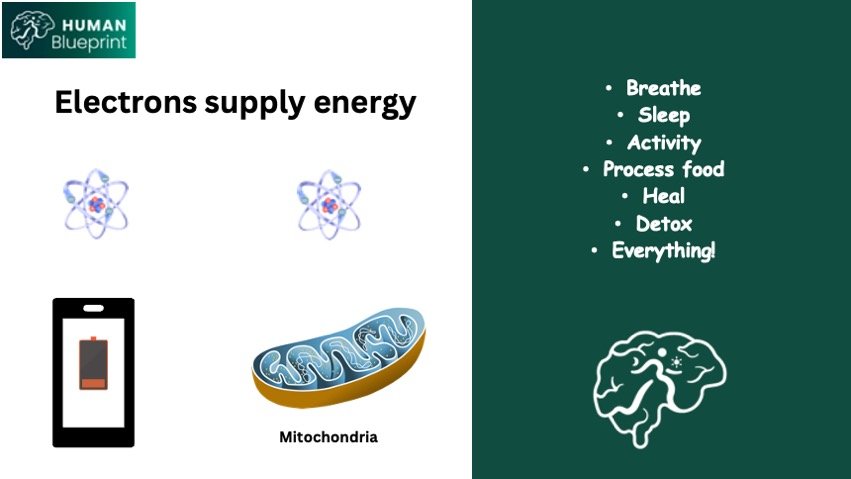 HUMAN Blueprint

Electrons supply energy

Mitochondria

• Breathe
• Sleep
• Activity
• Process food
• Heal
• Detox
• Everything!